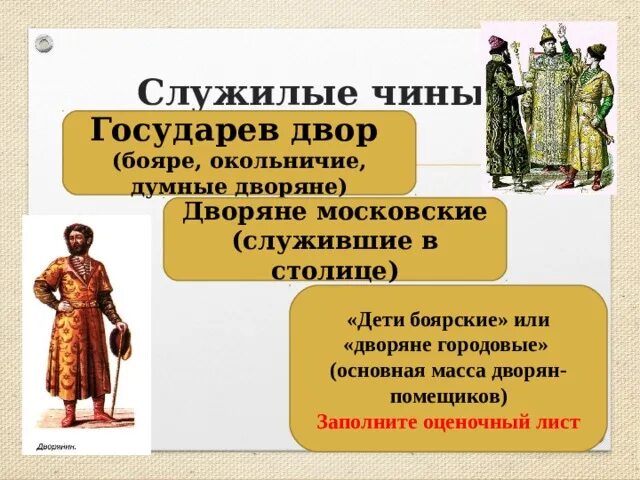 Служилые чины

Государев двор (бояре, окольничие, думные дворяне)

Дворяне московские (служившие в столице)

«Дети боярские» или «дворяне городовые» (основная масса дворян-помещиков)

Заполните оценочный лист

Дворянин.